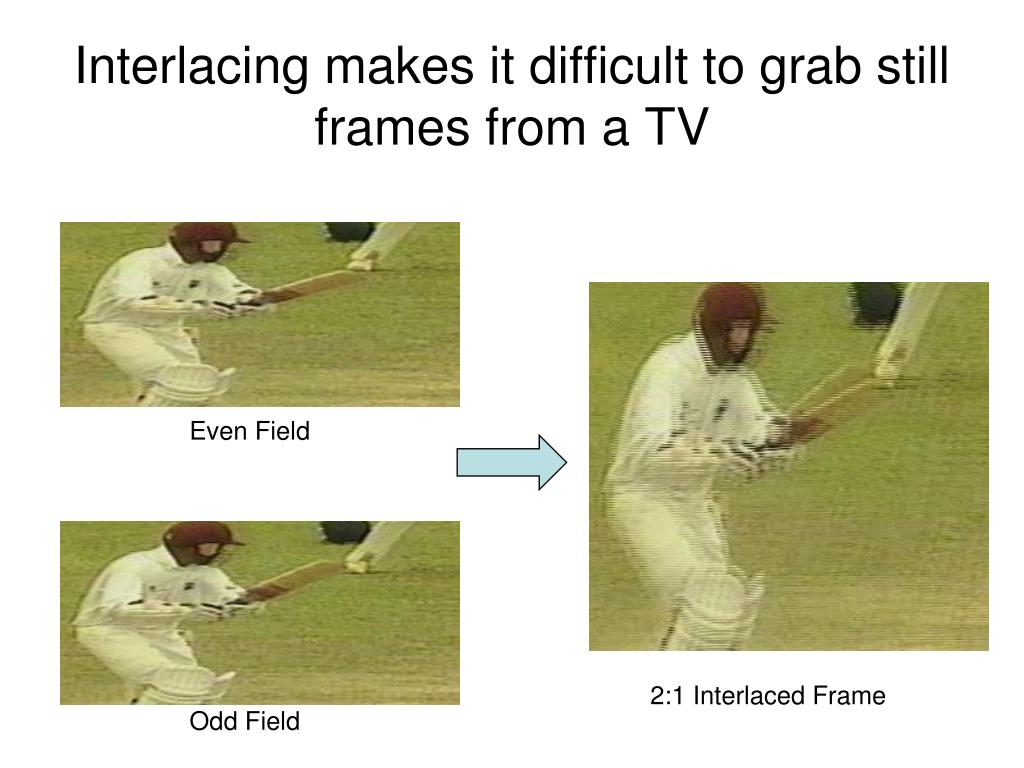 Interlacing makes it difficult to grab still frames from a TV

Even Field

Odd Field

2:1 Interlaced Frame